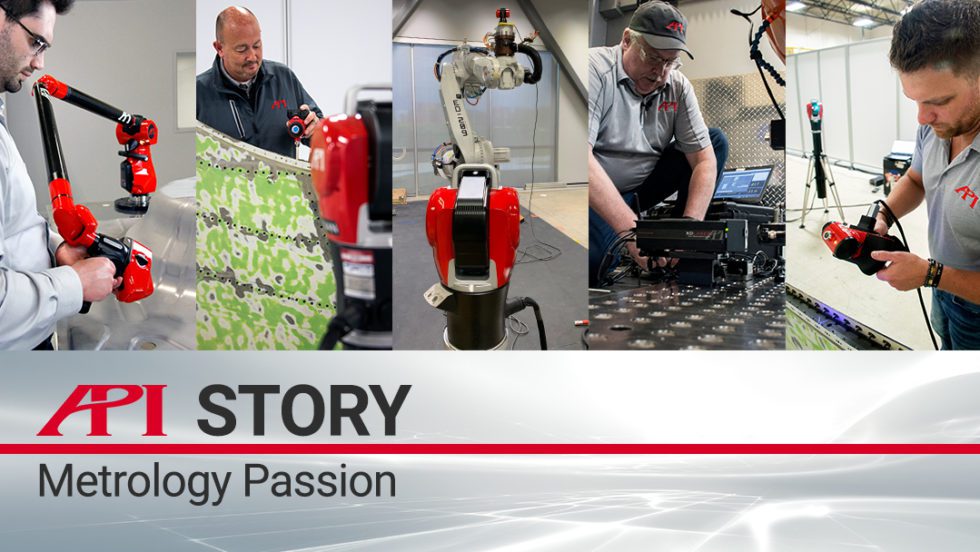 API STORY

Metrology Passion